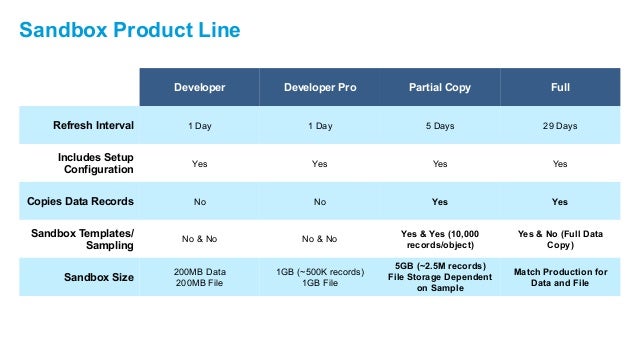 Sandbox Product Line

| | Developer | Developer Pro | Partial Copy | Full |
|---|---|---|---|---|
| Refresh Interval | 1 Day | 1 Day | 5 Days | 29 Days |
| Includes Setup Configuration | Yes | Yes | Yes | Yes |
| Copies Data Records | No | No | Yes | Yes |
| Sandbox Templates/ Sampling | No & No | No & No | Yes & Yes (10,000 records/object) | Yes & No (Full Data Copy) |
| Sandbox Size | 200MB Data 200MB File | 1GB (~500K records) 1GB File | 5GB (~2.5M records) File Storage Dependent on Sample | Match Production for Data and File |